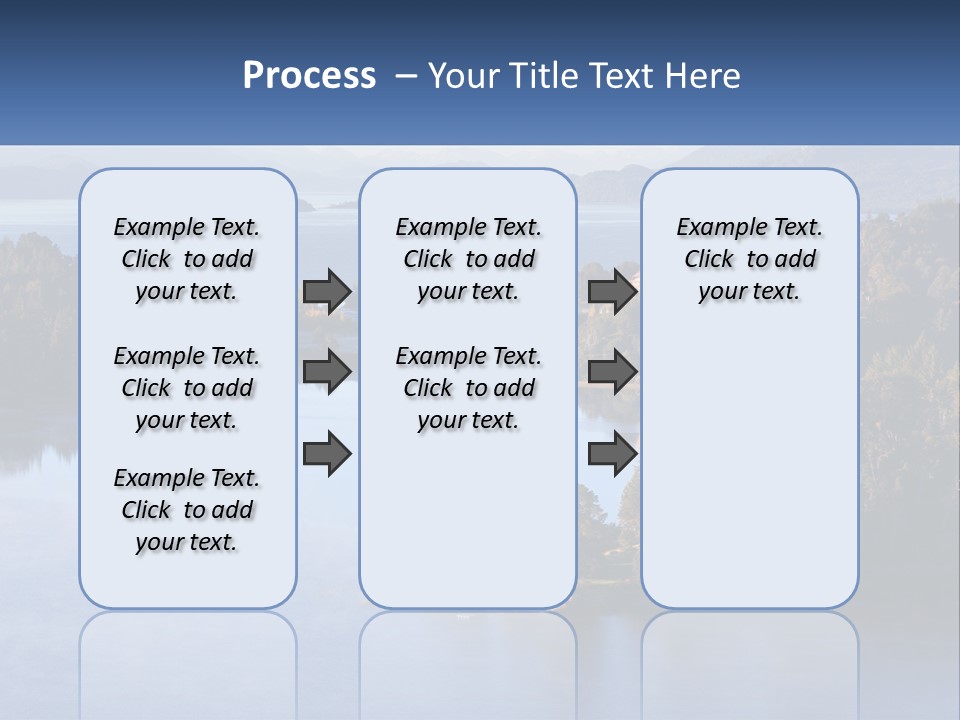 Process – Your Title Text Here

Example Text. Click to add your text.

Example Text. Click to add your text.

Example Text. Click to add your text.

Example Text. Click to add your text.

Example Text. Click to add your text.

Example Text. Click to add your text.